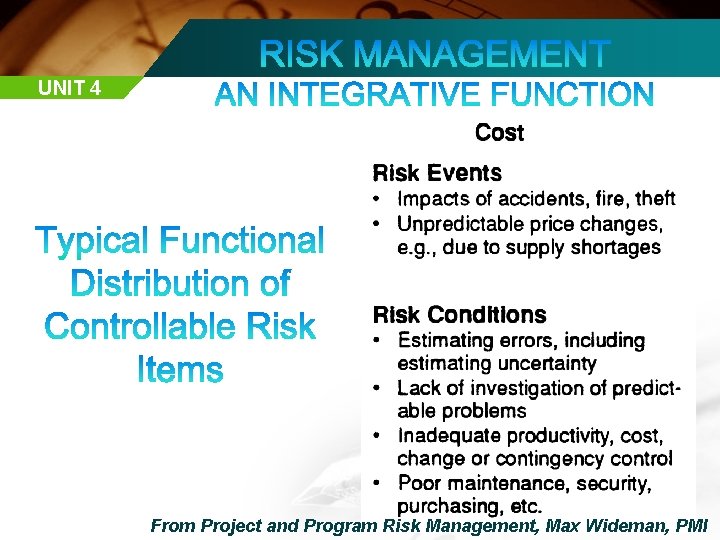 UNIT 4

RISK MANAGEMENT
AN INTEGRATIVE FUNCTION

Typical Functional Distribution of Controllable Risk Items

Cost

Risk Events
• Impacts of accidents, fire, theft
• Unpredictable price changes, e.g., due to supply shortages

Risk Conditions
• Estimating errors, including estimating uncertainty
• Lack of investigation of predictable problems
• Inadequate productivity, cost, change or contingency control
• Poor maintenance, security, purchasing, etc.

From Project and Program Risk Management, Max Wideman, PMI